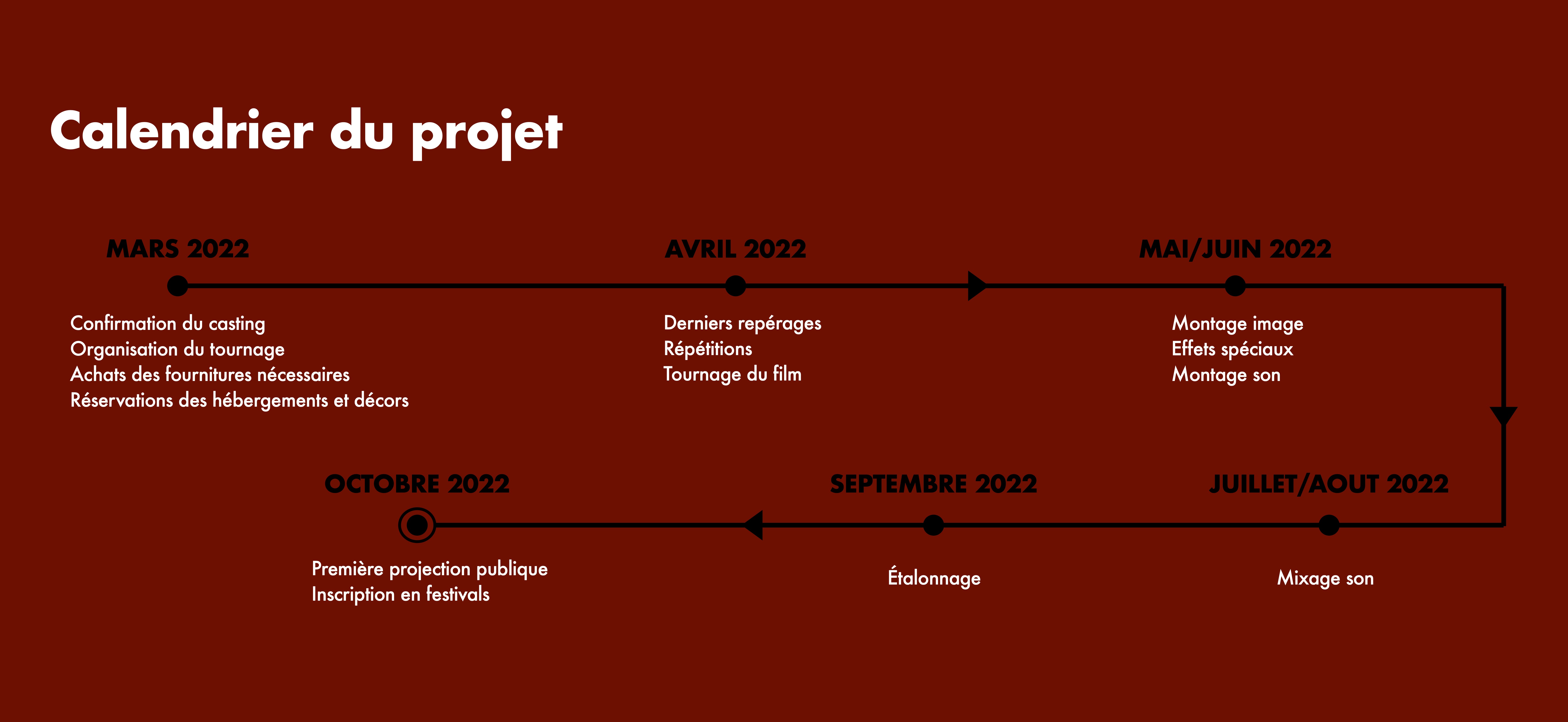 Calendrier du projet

MARS 2022

Confirmation du casting
Organisation du tournage
Achats des fournitures nécessaires
Réservations des hébergements et décors

AVRIL 2022

Derniers repérages
Répétitions
Tournage du film

MAI/JUIN 2022

Montage image
Effets spéciaux
Montage son

JUILLET/AOUT 2022

Mixage son

SEPTEMBRE 2022

Étalonnage

OCTOBRE 2022

Première projection publique
Inscription en festivals